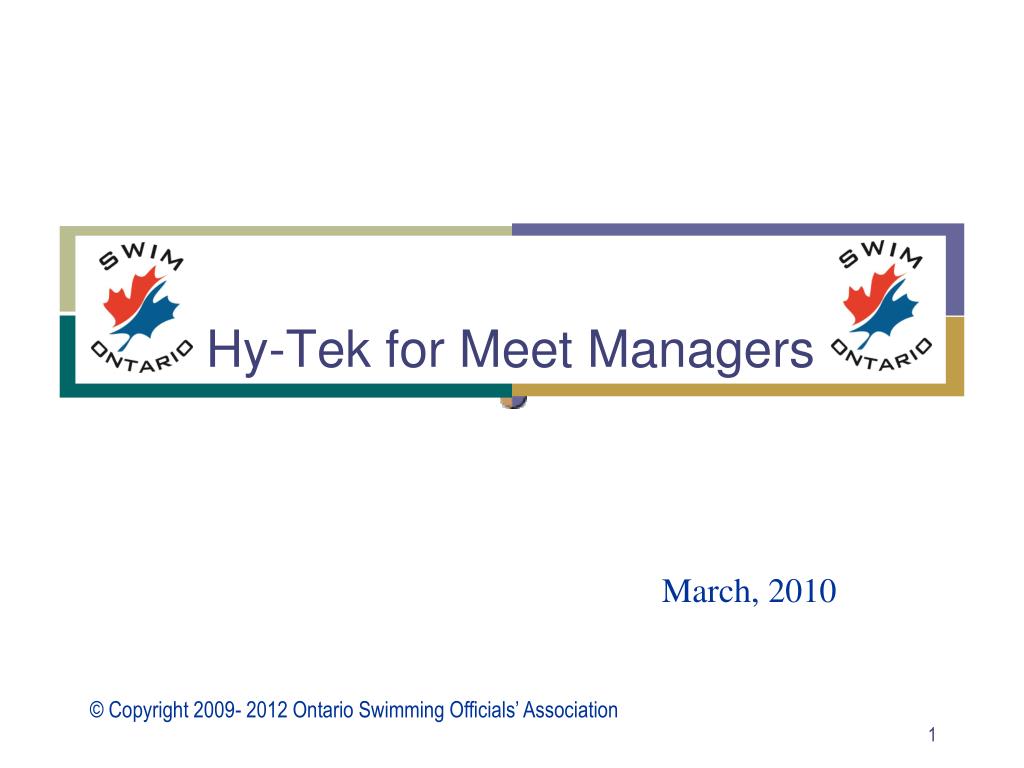 SWIM ONTARIO

Hy-Tek for Meet Managers

SWIM ONTARIO

March, 2010

© Copyright 2009- 2012 Ontario Swimming Officials' Association

1